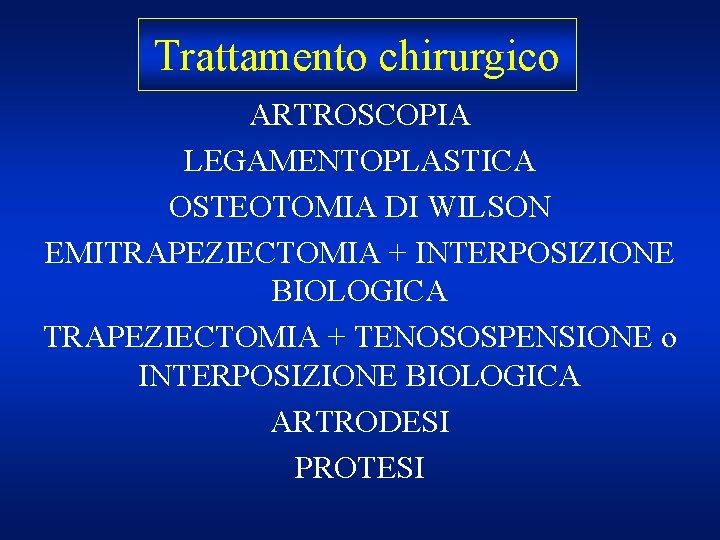 Trattamento chirurgico

ARTROSCOPIA

LEGAMENTOPLASTICA

OSTEOTOMIA DI WILSON

EMITRAPEZIECTOMIA + INTERPOSIZIONE BIOLOGICA

TRAPEZIECTOMIA + TENOSOSPENSIONE o INTERPOSIZIONE BIOLOGICA

ARTRODESI

PROTESI